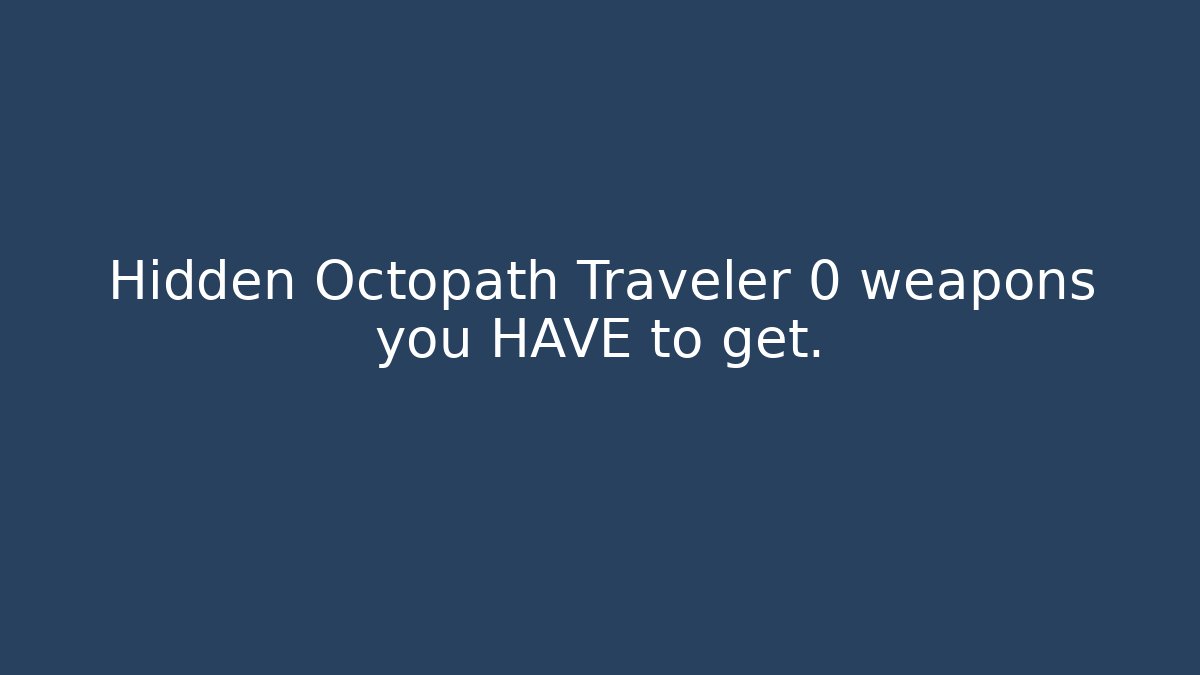 Hidden Octopath Traveler 0 weapons you HAVE to get.